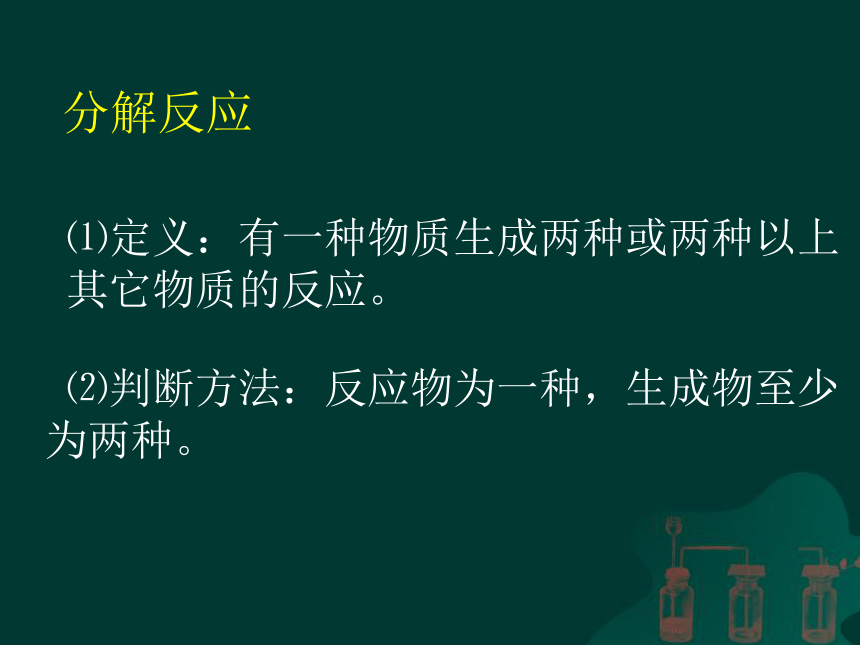 分解反应

⑴定义：有一种物质生成两种或两种以上其它物质的反应。

⑵判断方法：反应物为一种，生成物至少为两种。